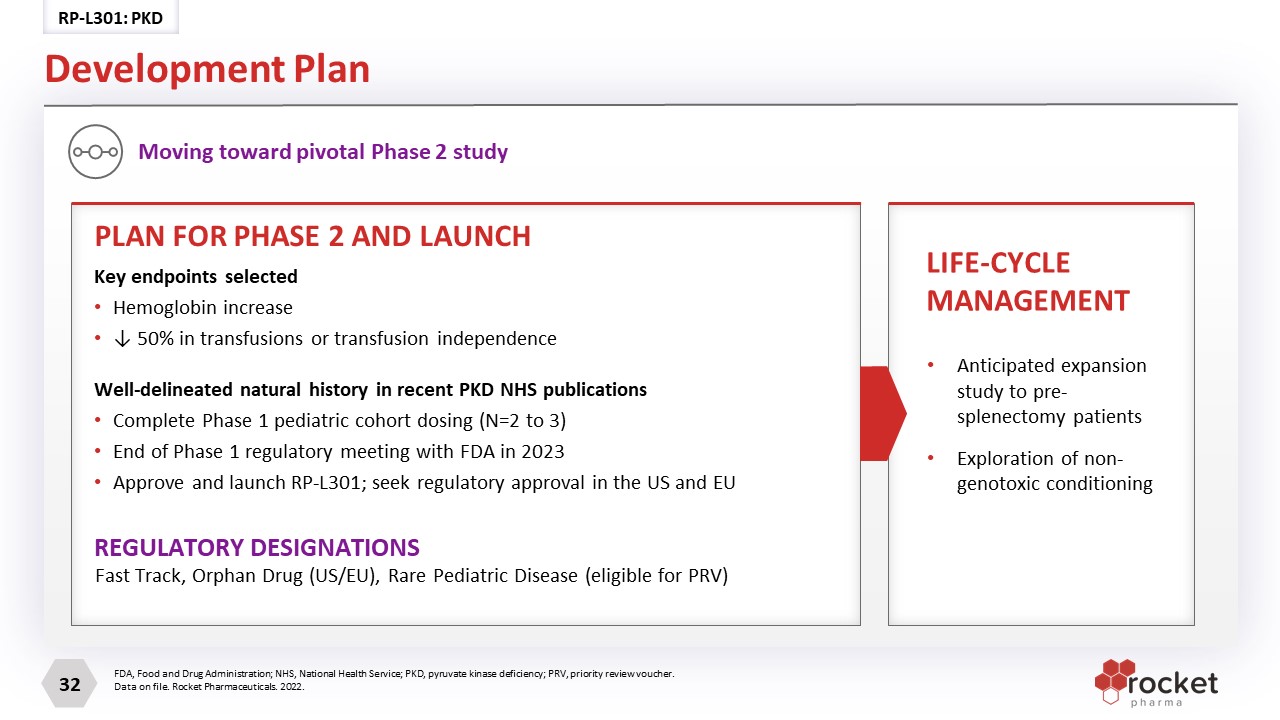 RP-L301: PKD

Development Plan

Moving toward pivotal Phase 2 study

PLAN FOR PHASE 2 AND LAUNCH

Key endpoints selected

• Hemoglobin increase
• ↓ 50% in transfusions or transfusion independence

Well-delineated natural history in recent PKD NHS publications

• Complete Phase 1 pediatric cohort dosing (N=2 to 3)
• End of Phase 1 regulatory meeting with FDA in 2023
• Approve and launch RP-L301; seek regulatory approval in the US and EU

REGULATORY DESIGNATIONS

Fast Track, Orphan Drug (US/EU), Rare Pediatric Disease (eligible for PRV)

LIFE-CYCLE MANAGEMENT

• Anticipated expansion study to pre-splenectomy patients
• Exploration of non-genotoxic conditioning

32

FDA, Food and Drug Administration; NHS, National Health Service; PKD, pyruvate kinase deficiency; PRV, priority review voucher.
Data on file. Rocket Pharmaceuticals. 2022.

rocket pharma